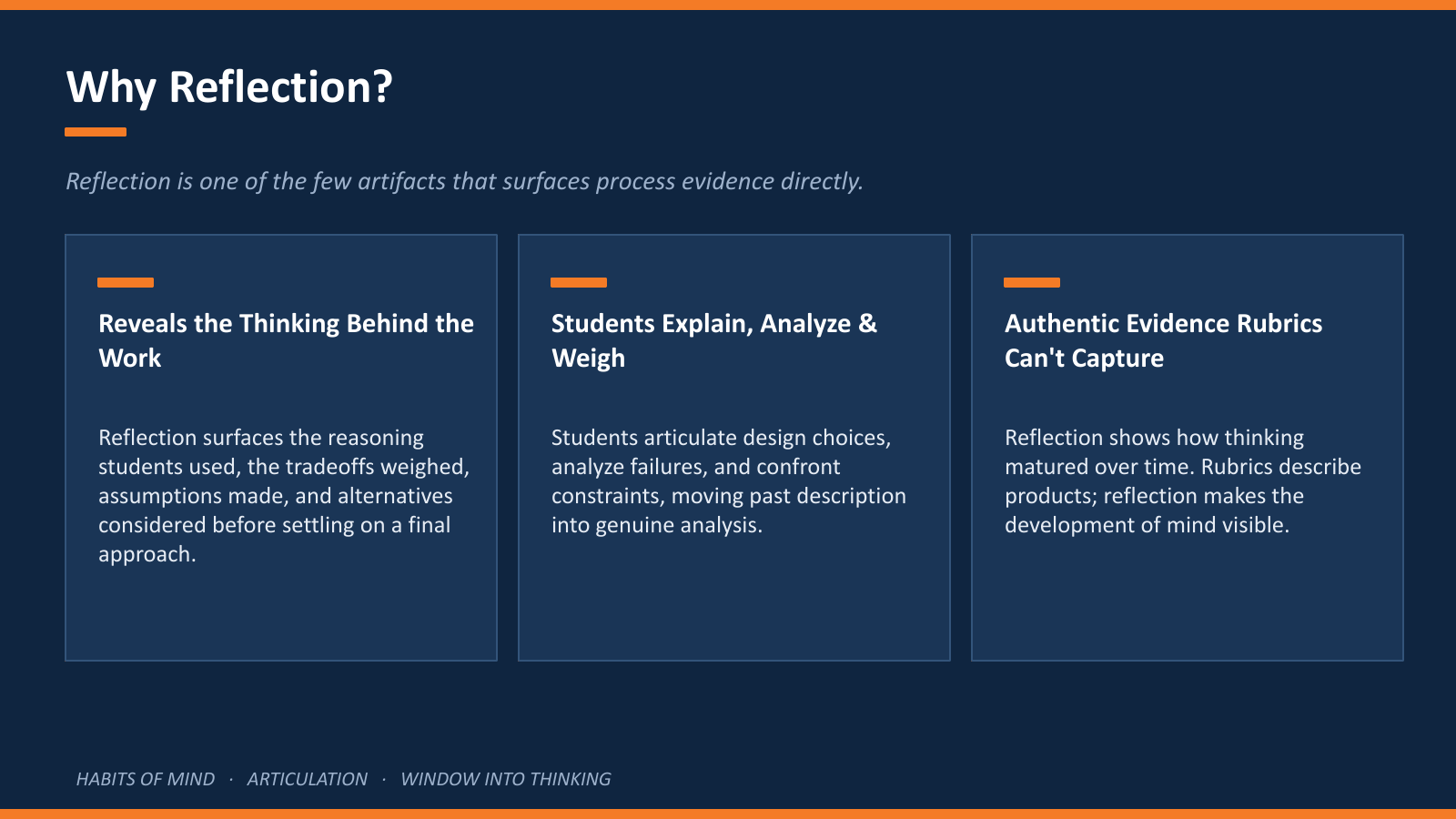 Why Reflection?

Reflection is one of the few artifacts that surfaces process evidence directly.

Reveals the Thinking Behind the Work

Reflection surfaces the reasoning students used, the tradeoffs weighed, assumptions made, and alternatives considered before settling on a final approach.

Students Explain, Analyze & Weigh

Students articulate design choices, analyze failures, and confront constraints, moving past description into genuine analysis.

Authentic Evidence Rubrics Can't Capture

Reflection shows how thinking matured over time. Rubrics describe products; reflection makes the development of mind visible.

HABITS OF MIND · ARTICULATION · WINDOW INTO THINKING